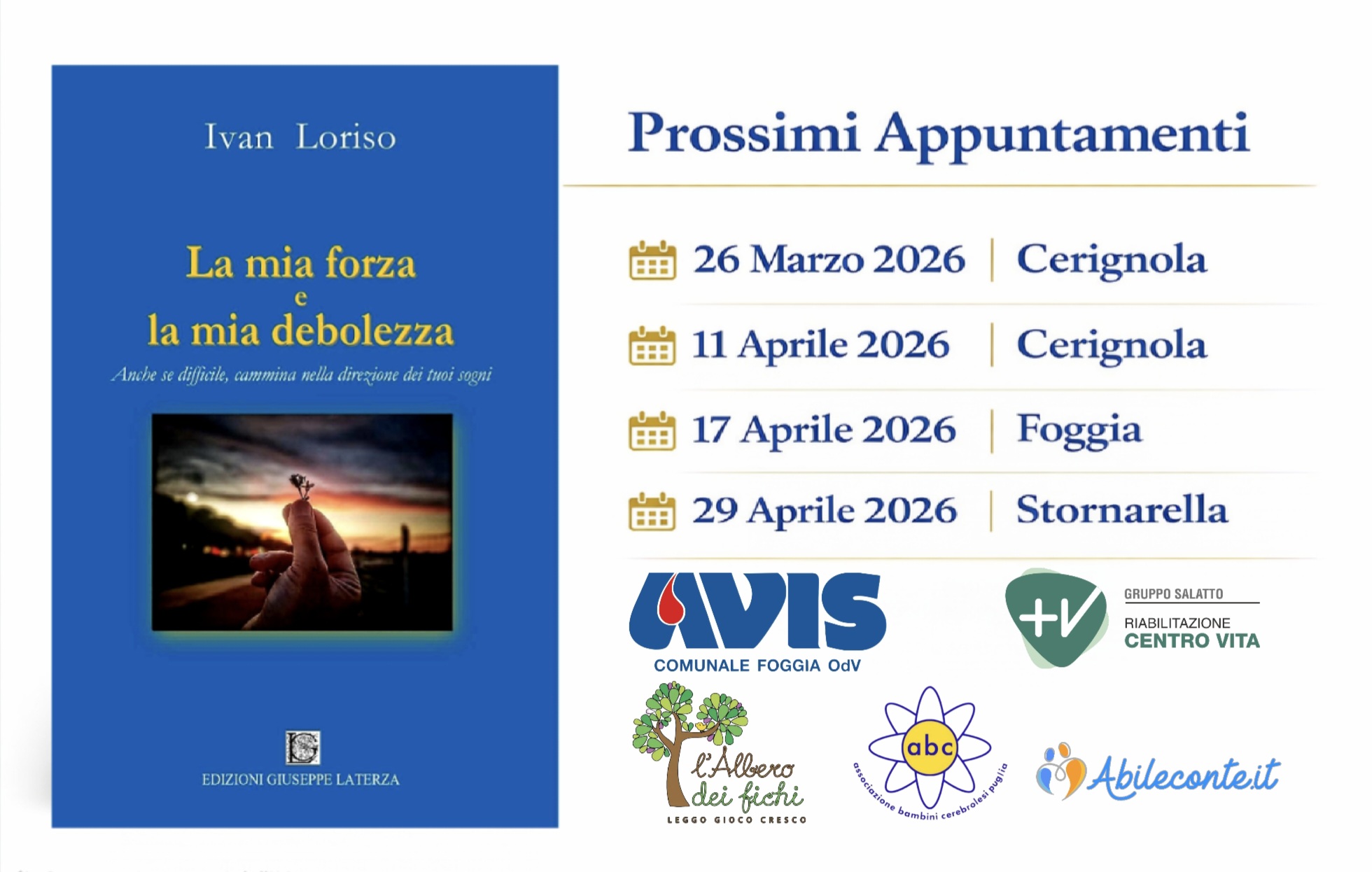 Ivan Loriso

La mia forza
e
la mia debolezza

Anche se difficile, cammina nella direzione dei tuoi sogni

EDIZIONI GIUSEPPE LATERZA

Prossimi Appuntamenti

26 Marzo 2026 | Cerignola

11 Aprile 2026 | Cerignola

17 Aprile 2026 | Foggia

29 Aprile 2026 | Stornarella

AVIS
COMUNALE FOGGIA OdV

+V
GRUPPO SALATTO
RIABILITAZIONE
CENTRO VITA

l'Albero dei fichi
LEGGO GIOCO CRESCO

abc
associazione bambini cerebrolesi puglia

Abileconte.it